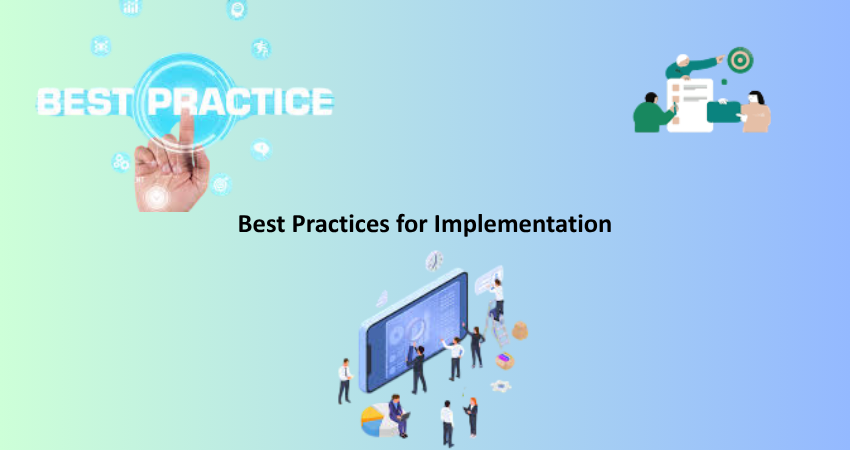 BEST PRACTICE

Best Practices for Implementation